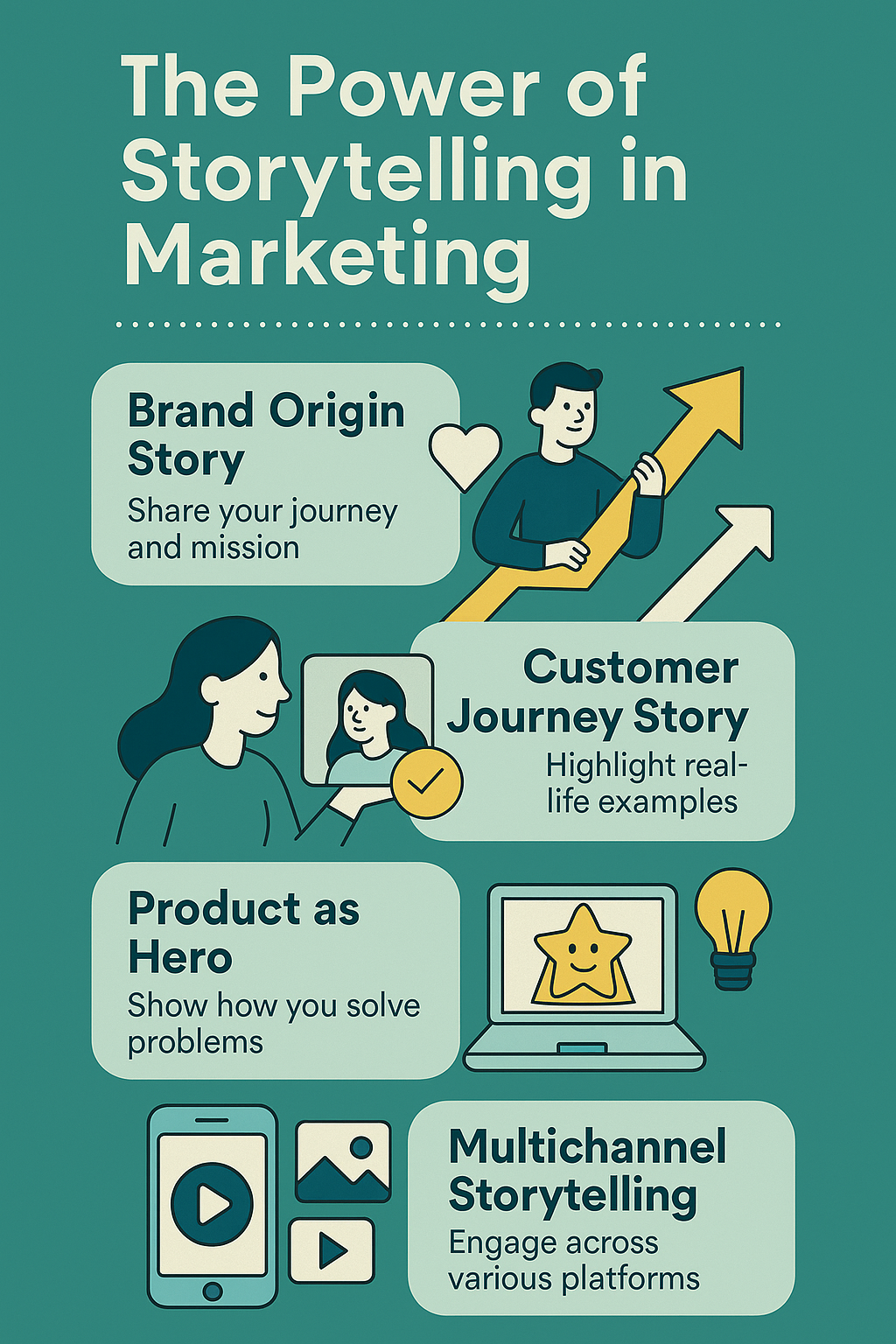 The Power of Storytelling in Marketing

Brand Origin Story

Share your journey and mission

Customer Journey Story

Highlight real-life examples

Product as Hero

Show how you solve problems

Multichannel Storytelling

Engage across various platforms